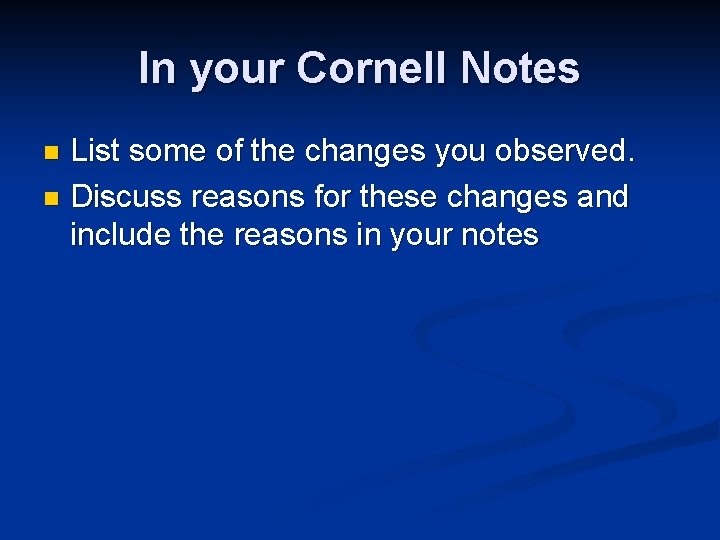 In your Cornell Notes

- List some of the changes you observed.
- Discuss reasons for these changes and include the reasons in your notes